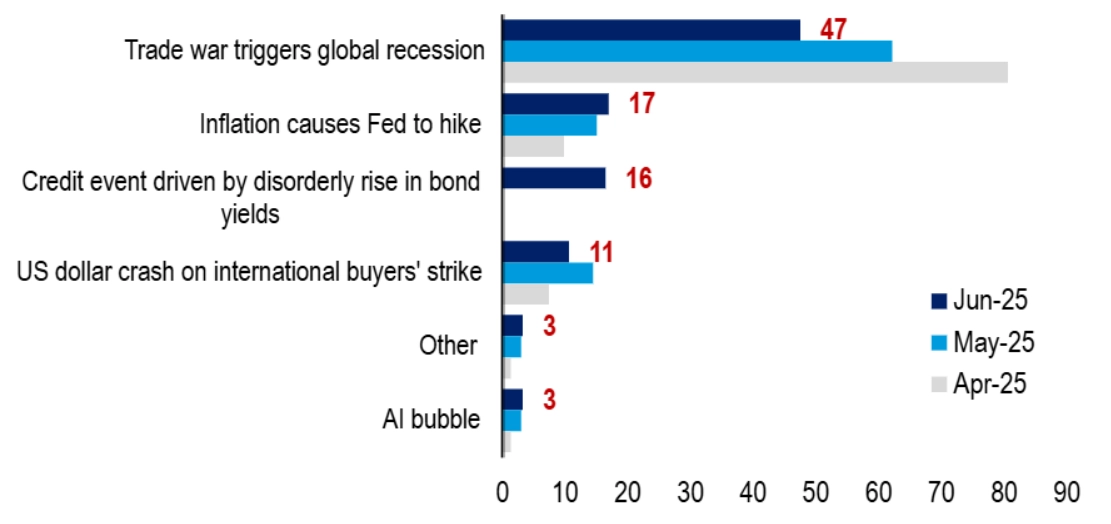 Trade war triggers global recession
47
Inflation causes Fed to hike
17
Credit event driven by disorderly rise in bond yields
16
US dollar crash on international buyers' strike
11
Other
3
AI bubble
3
Jun-25
May-25
Apr-25
0 10 20 30 40 50 60 70 80 90